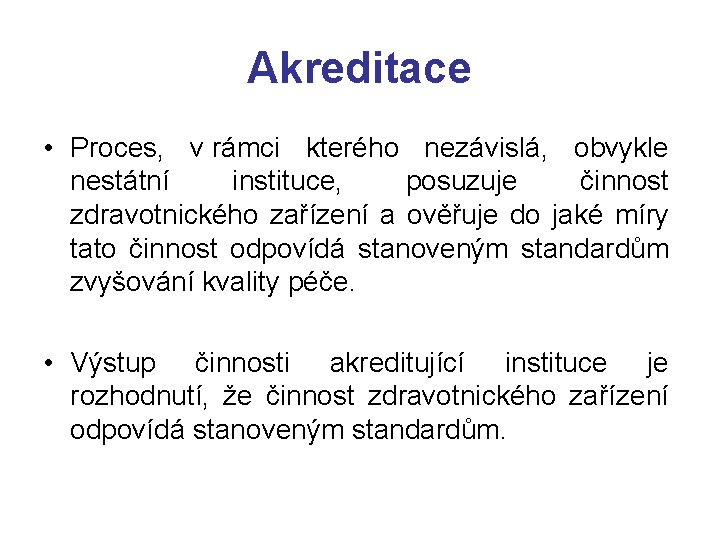 Akreditace

• Proces, v rámci kterého nezávislá, obvykle nestátní instituce, posuzuje činnost zdravotnického zařízení a ověřuje do jaké míry tato činnost odpovídá stanoveným standardům zvyšování kvality péče.

• Výstup činnosti akreditující instituce je rozhodnutí, že činnost zdravotnického zařízení odpovídá stanoveným standardům.